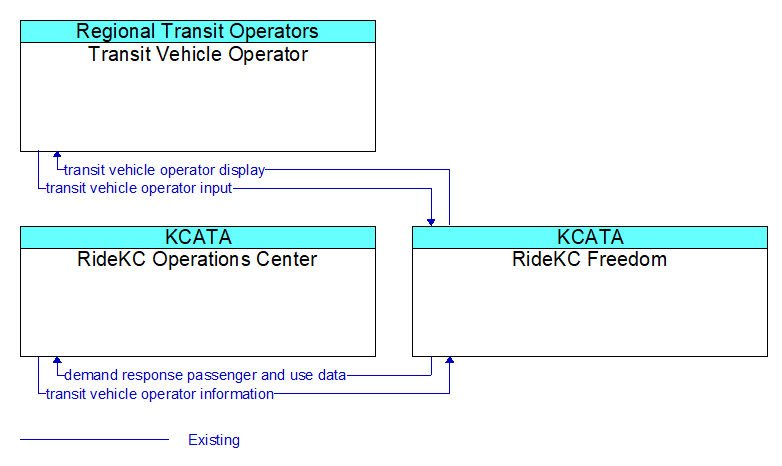 Regional Transit Operators
Transit Vehicle Operator

transit vehicle operator display
transit vehicle operator input

KCATA
RideKC Operations Center

KCATA
RideKC Freedom

demand response passenger and use data
transit vehicle operator information

Existing